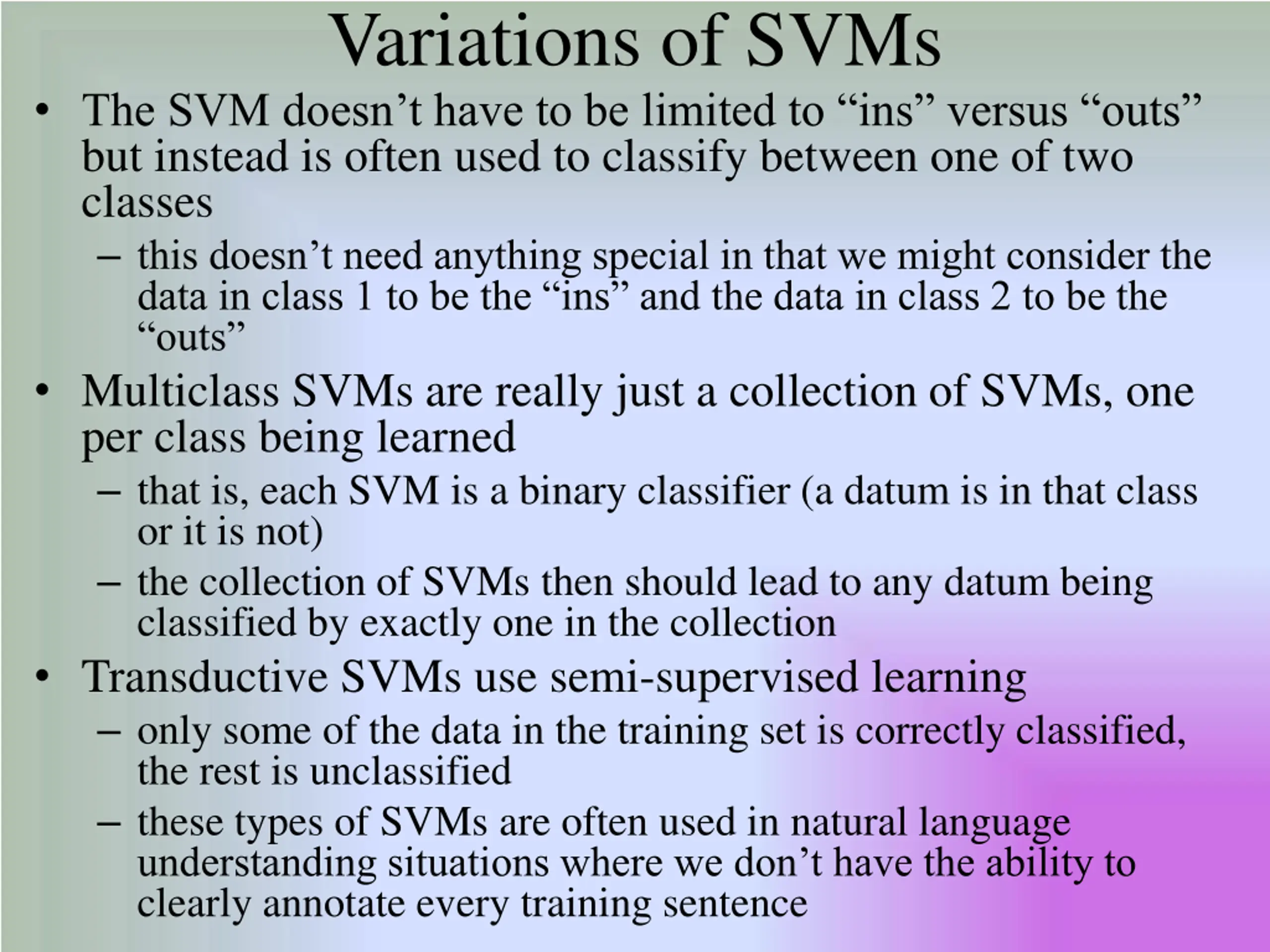 Variations of SVMs

• The SVM doesn’t have to be limited to “ins” versus “outs” but instead is often used to classify between one of two classes

– this doesn’t need anything special in that we might consider the data in class 1 to be the “ins” and the data in class 2 to be the “outs”

• Multiclass SVMs are really just a collection of SVMs, one per class being learned

– that is, each SVM is a binary classifier (a datum is in that class or it is not)

– the collection of SVMs then should lead to any datum being classified by exactly one in the collection

• Transductive SVMs use semi-supervised learning

– only some of the data in the training set is correctly classified, the rest is unclassified

– these types of SVMs are often used in natural language understanding situations where we don’t have the ability to clearly annotate every training sentence